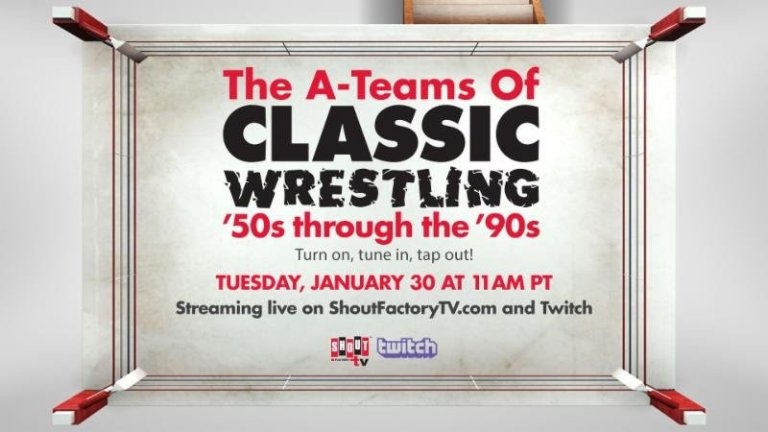 The A-Teams Of
CLASSIC
WRESTLING
'50s through the '90s

Turn on, tune in, tap out!

TUESDAY, JANUARY 30 AT 11AM PT

Streaming live on ShoutFactoryTV.com and Twitch

SHOUT FACTORY TV twitch